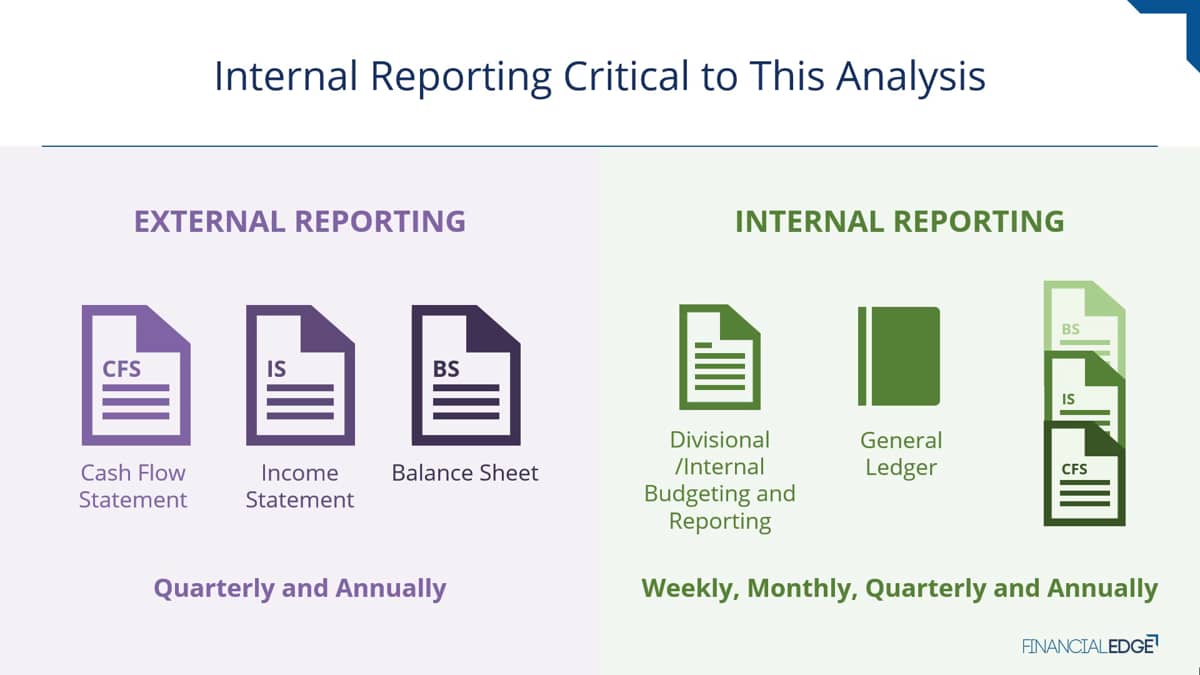 Internal Reporting Critical to This Analysis

EXTERNAL REPORTING

CFS
Cash Flow Statement

IS
Income Statement

BS
Balance Sheet

Quarterly and Annually

INTERNAL REPORTING

Divisional /Internal Budgeting and Reporting

General Ledger

BS
IS
CFS

Weekly, Monthly, Quarterly and Annually

FINANCIALEDGE